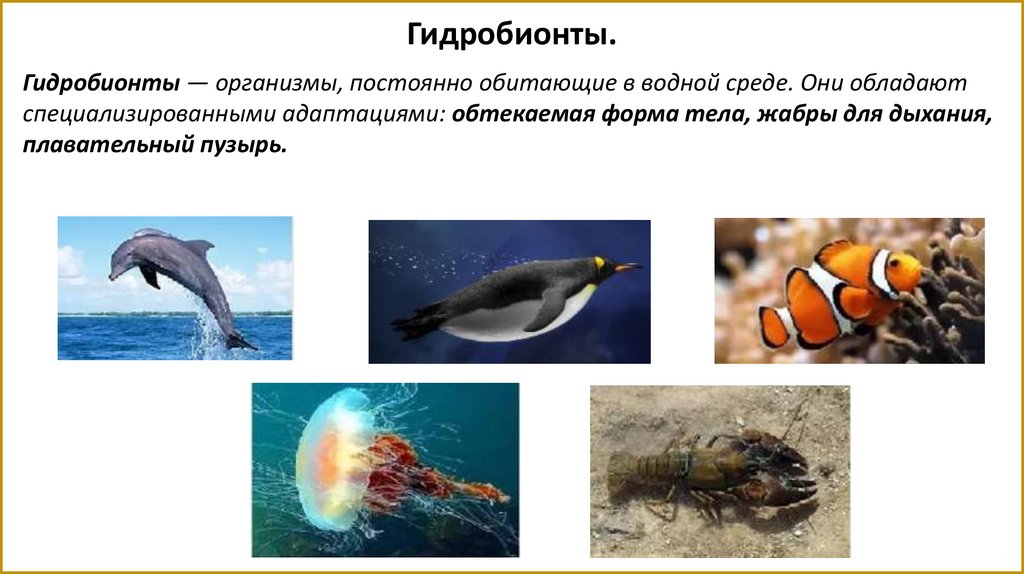 Гидробионты.

Гидробионты — организмы, постоянно обитающие в водной среде. Они обладают специализированными адаптациями: обтекаемая форма тела, жабры для дыхания, плавательный пузырь.